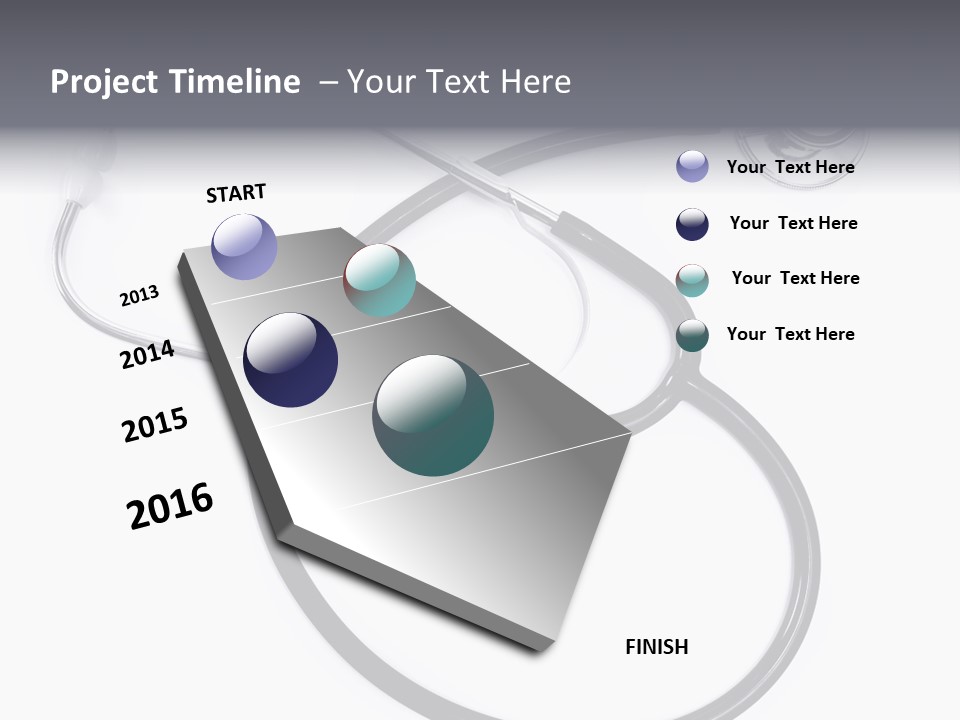 Project Timeline – Your Text Here

START

2013

2014

2015

2016

FINISH

Your Text Here

Your Text Here

Your Text Here

Your Text Here